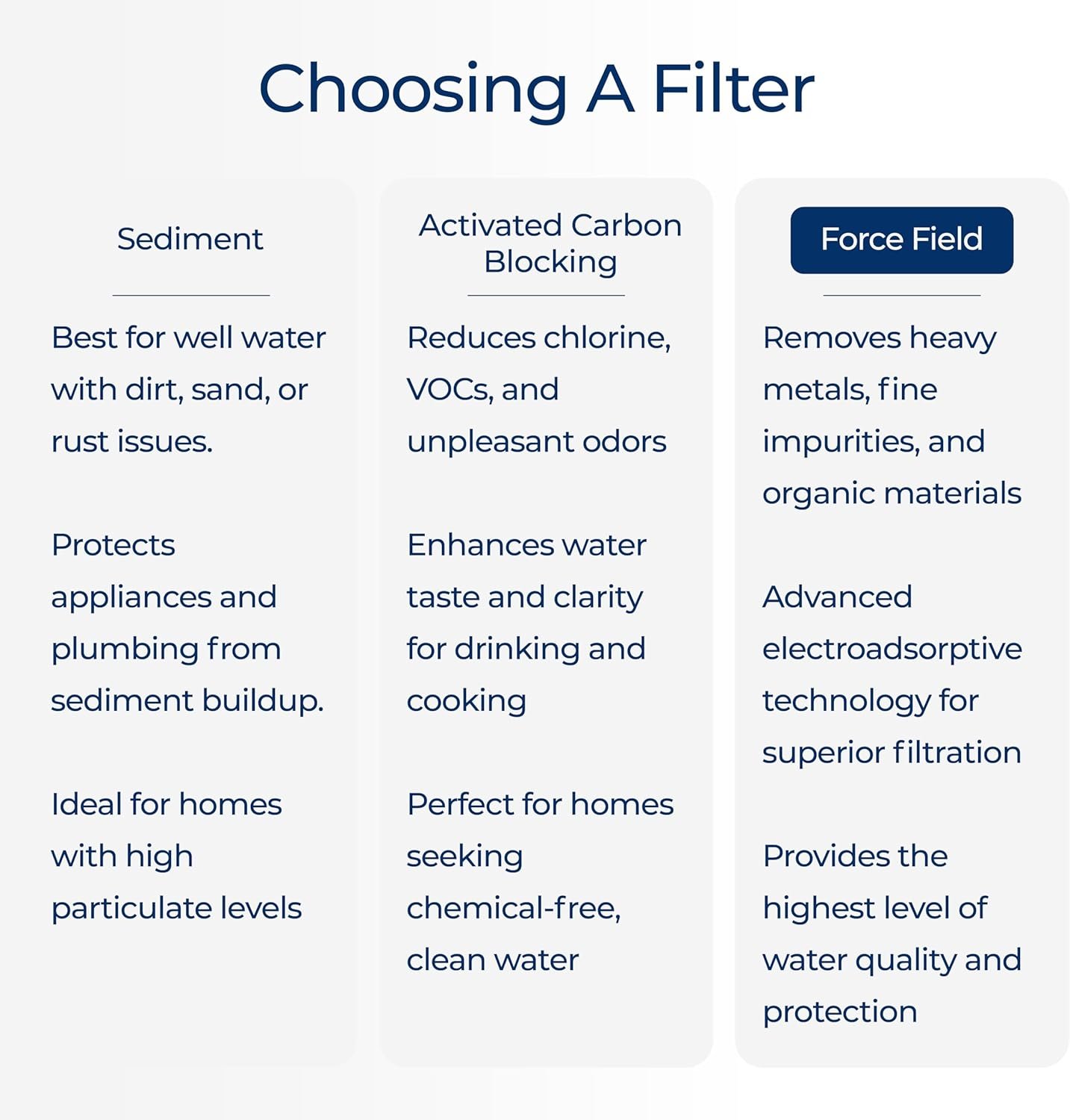 Choosing A Filter

Sediment

Best for well water with dirt, sand, or rust issues.

Protects appliances and plumbing from sediment buildup.

Ideal for homes with high particulate levels

Activated Carbon Blocking

Reduces chlorine, VOCs, and unpleasant odors

Enhances water taste and clarity for drinking and cooking

Perfect for homes seeking chemical-free, clean water

Force Field

Removes heavy metals, fine impurities, and organic materials

Advanced electroadsorptive technology for superior filtration

Provides the highest level of water quality and protection